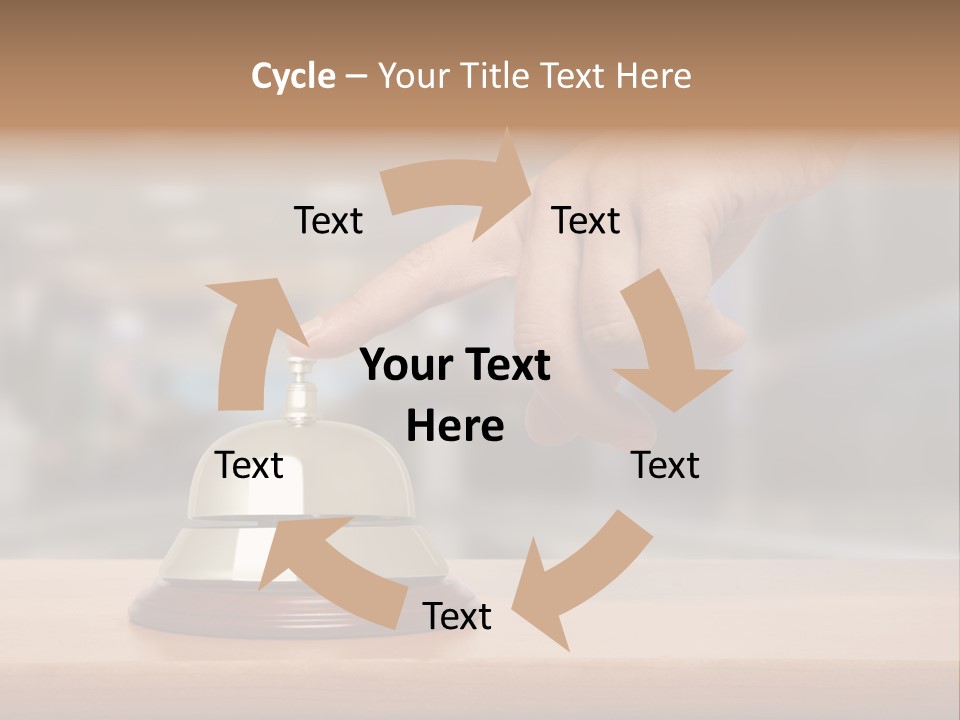 Cycle – Your Title Text Here

Text

Text

Your Text Here

Text

Text

Text